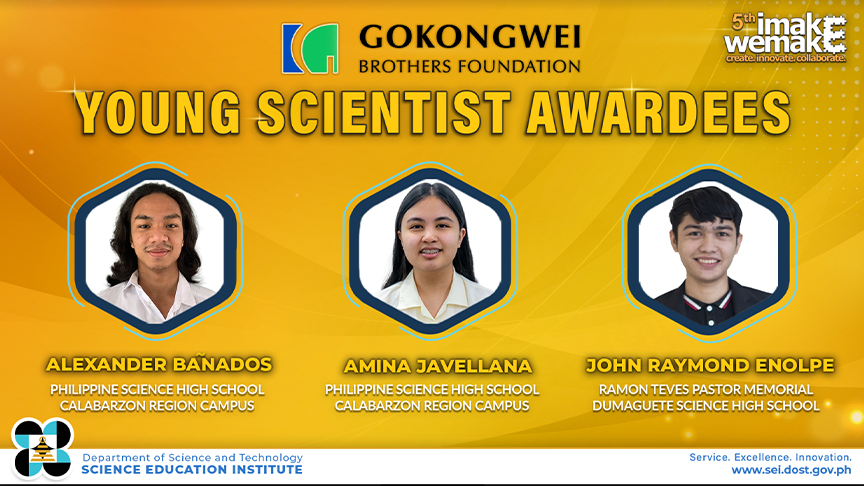 GOKONGWEI
BROTHERS FOUNDATION

5th imake wemake
create. innovate. collaborate.

YOUNG SCIENTIST AWARDEES

ALEXANDER BAÑADOS
PHILIPPINE SCIENCE HIGH SCHOOL CALABARZON REGION CAMPUS

AMINA JAVELLANA
PHILIPPINE SCIENCE HIGH SCHOOL CALABARZON REGION CAMPUS

JOHN RAYMOND ENOLPE
RAMON TEVES PASTOR MEMORIAL DUMAGUETE SCIENCE HIGH SCHOOL

Department of Science and Technology
SCIENCE EDUCATION INSTITUTE

Service. Excellence. Innovation.
www.sei.dost.gov.ph